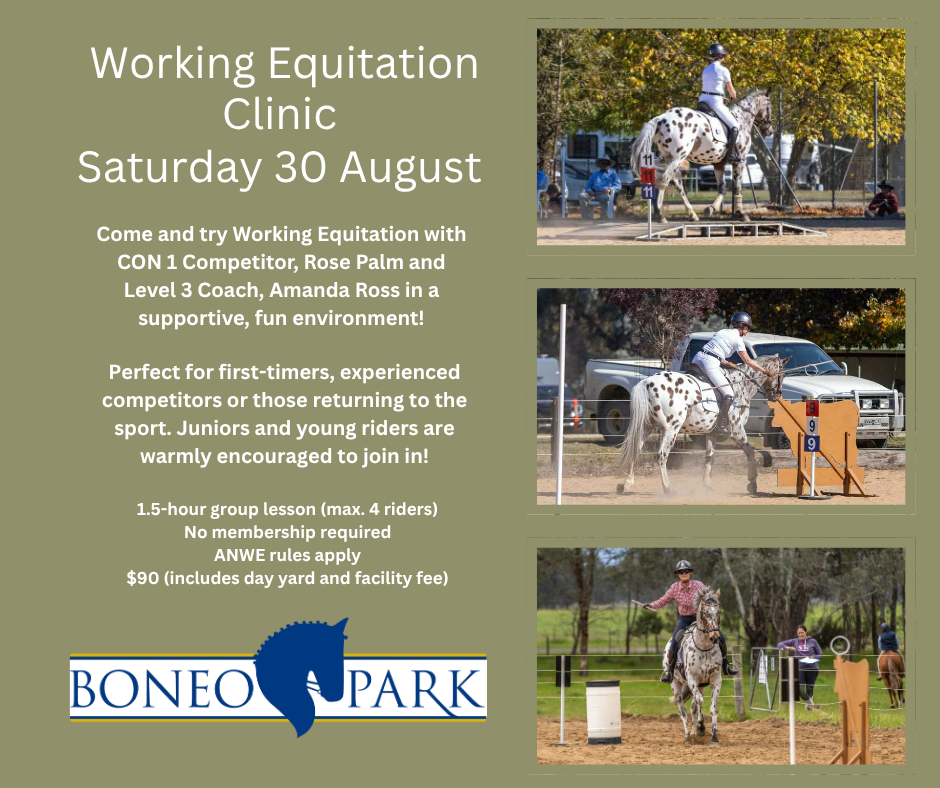 Working Equitation Clinic
Saturday 30 August

Come and try Working Equitation with CON 1 Competitor, Rose Palm and Level 3 Coach, Amanda Ross in a supportive, fun environment!

Perfect for first-timers, experienced competitors or those returning to the sport. Juniors and young riders are warmly encouraged to join in!

1.5-hour group lesson (max. 4 riders)
No membership required
ANWE rules apply
$90 (includes day yard and facility fee)

BONEO PARK

11
11
11

9
9
9